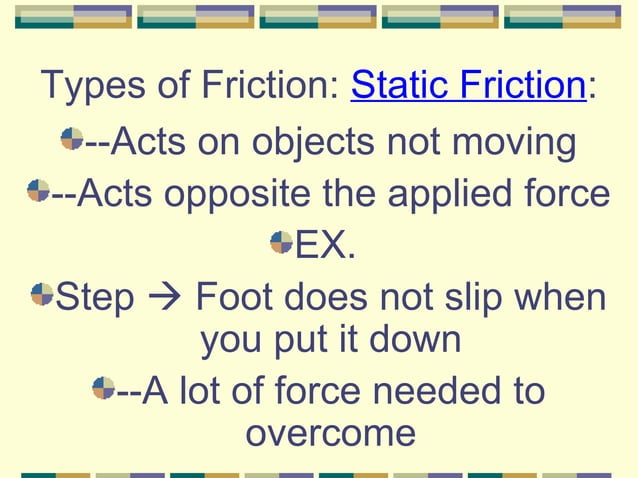 Types of Friction: Static Friction:

--Acts on objects not moving

--Acts opposite the applied force

EX.

Step → Foot does not slip when you put it down

--A lot of force needed to overcome